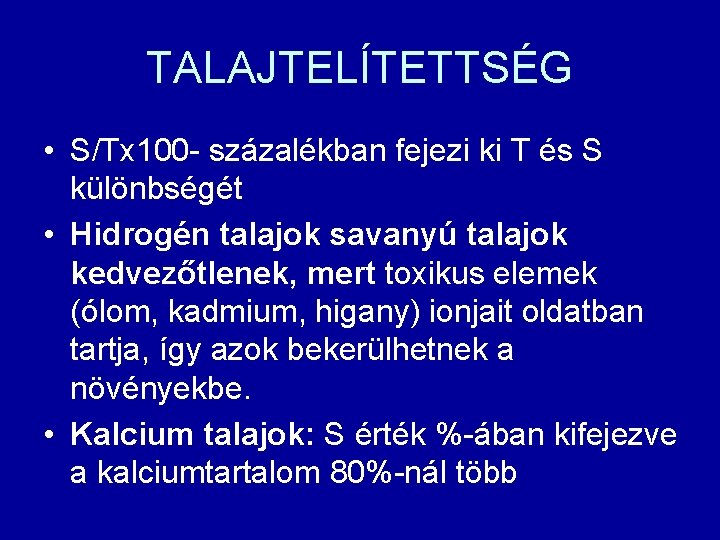 TALAJTELÍTETTSÉG

• S/Tx100- százalékban fejezi ki T és S különbségét

• Hidrogén talajok savanyú talajok kedvezőtlenek, mert toxikus elemek (ólom, kadmium, higany) ionjait oldatban tartja, így azok bekerülhetnek a növényekbe.

• Kalcium talajok: S érték %-ában kifejezve a kalciumtartalom 80%-nál több